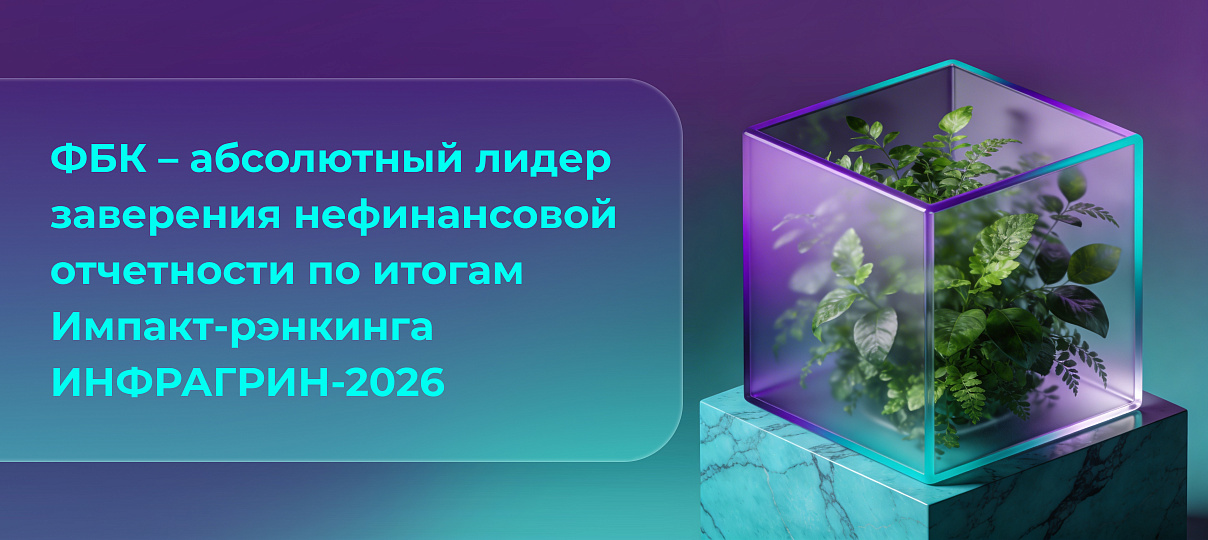 ФБК – абсолютный лидер заверения нефинансовой отчетности по итогам Импакт-рэнкинга ИНФРАГРИН-2026